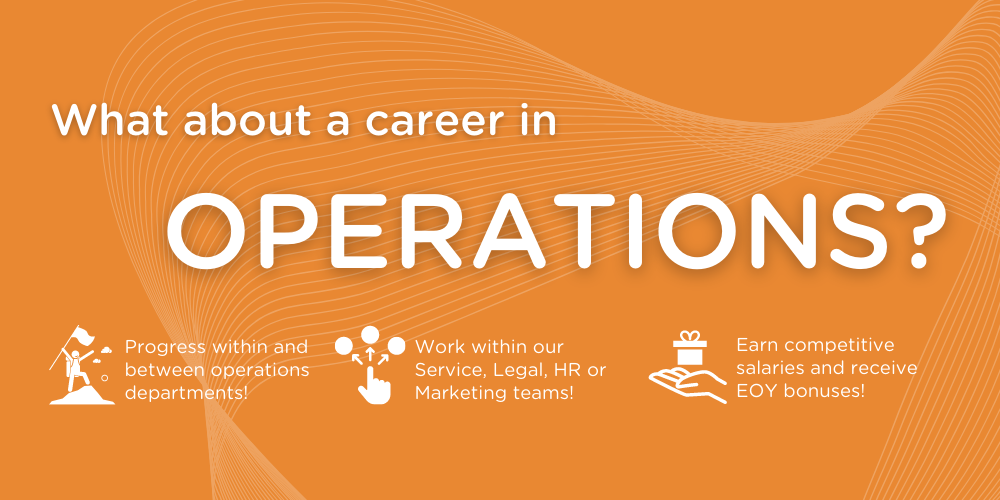 What about a career in

OPERATIONS?

Progress within and between operations departments!

Work within our Service, Legal, HR or Marketing teams!

Earn competitive salaries and receive EOY bonuses!